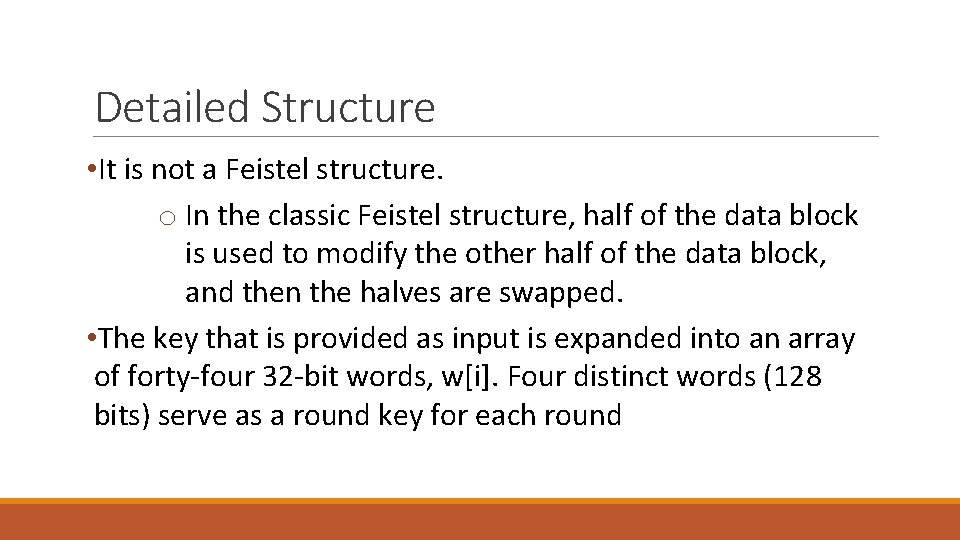 Detailed Structure

•It is not a Feistel structure.

o In the classic Feistel structure, half of the data block is used to modify the other half of the data block, and then the halves are swapped.

•The key that is provided as input is expanded into an array of forty-four 32-bit words, w[i]. Four distinct words (128 bits) serve as a round key for each round